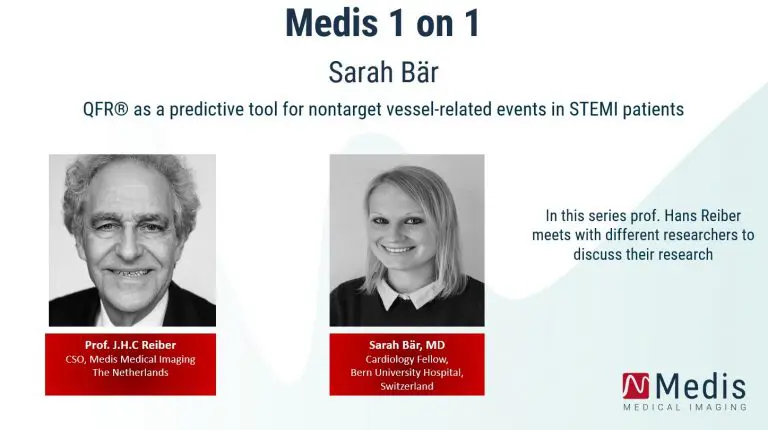 Medis 1 on 1

Sarah Bär

QFR® as a predictive tool for nontarget vessel-related events in STEMI patients

Prof. J.H.C Reiber
CSO, Medis Medical Imaging
The Netherlands

Sarah Bär, MD
Cardiology Fellow,
Bern University Hospital,
Switzerland

In this series prof. Hans Reiber meets with different researchers to discuss their research

Medis
MEDICAL IMAGING